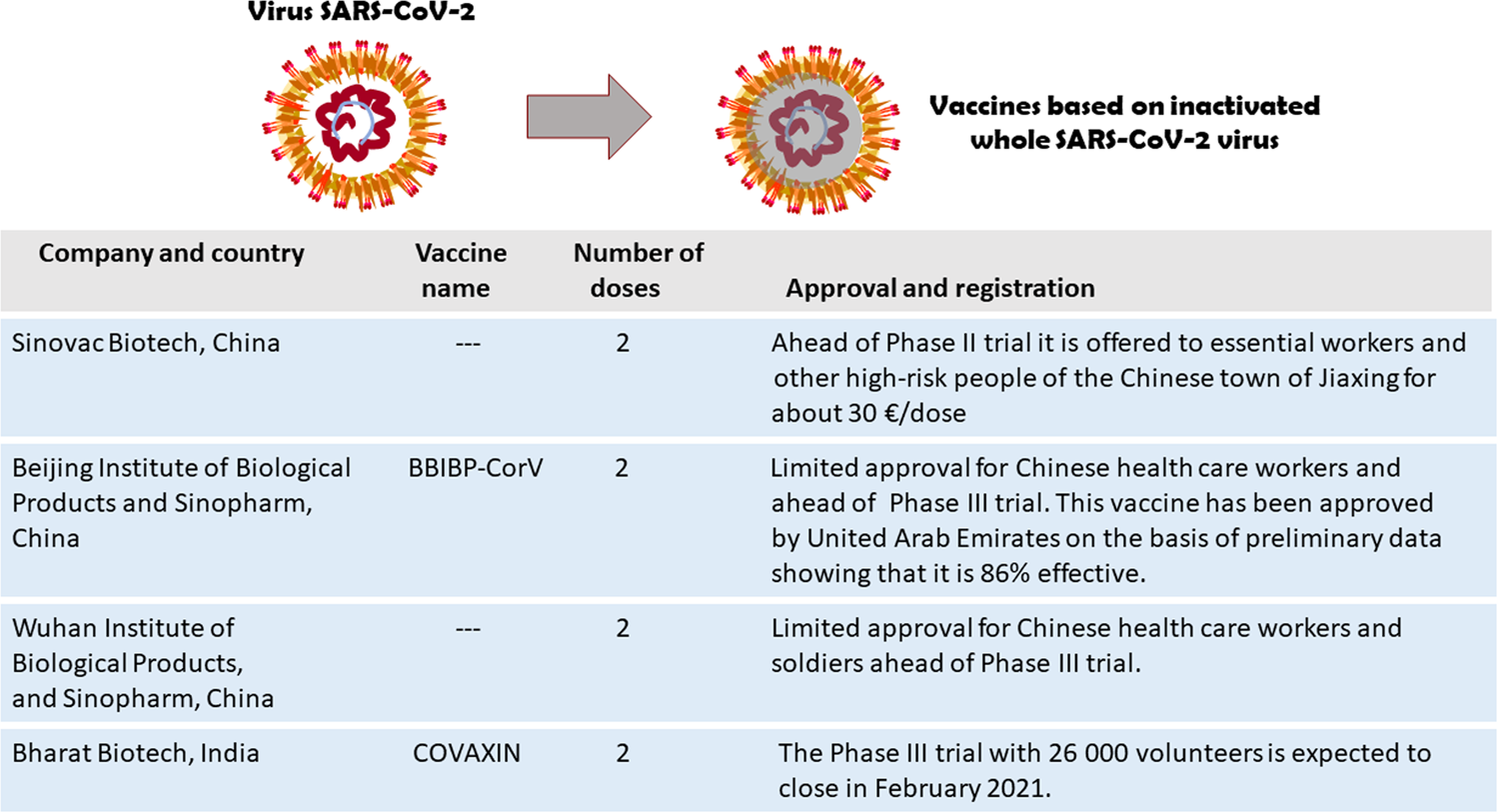 Virus SARS-CoV-2

Vaccines based on inactivated whole SARS-CoV-2 virus

| Company and country | Vaccine name | Number of doses | Approval and registration |
|---|---|---|---|
| Sinovac Biotech, China | --- | 2 | Ahead of Phase II trial it is offered to essential workers and other high-risk people of the Chinese town of Jiaxing for about 30 €/dose |
| Beijing Institute of Biological Products and Sinopharm, China | BBIBP-CorV | 2 | Limited approval for Chinese health care workers and ahead of Phase III trial. This vaccine has been approved by United Arab Emirates on the basis of preliminary data showing that it is 86% effective. |
| Wuhan Institute of Biological Products, and Sinopharm, China | --- | 2 | Limited approval for Chinese health care workers and soldiers ahead of Phase III trial. |
| Bharat Biotech, India | COVAXIN | 2 | The Phase III trial with 26 000 volunteers is expected to close in February 2021. |